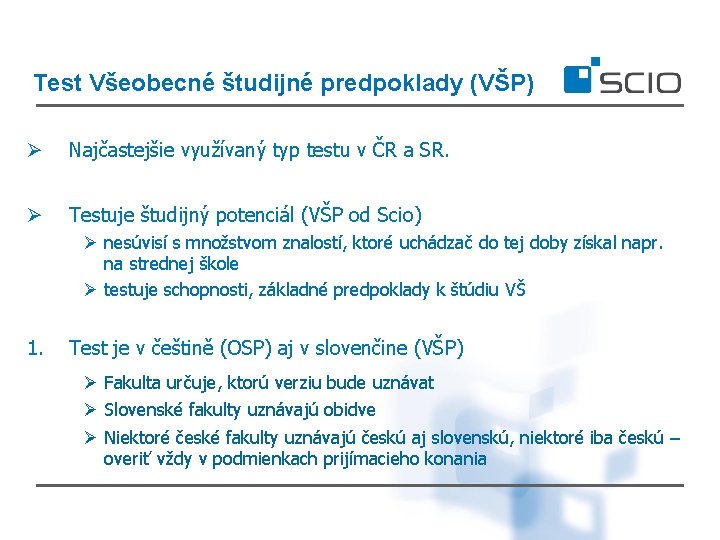 Test Všeobecné študijné predpoklady (VŠP)

SCIO

➢ Najčastejšie využívaný typ testu v ČR a SR.

➢ Testuje študijný potenciál (VŠP od Scio)
➢ nesúvisí s množstvom znalostí, ktoré uchádzač do tej doby získal napr. na strednej škole
➢ testuje schopnosti, základné predpoklady k štúdiu VŠ

1. Test je v češtině (OSP) aj v slovenčine (VŠP)
➢ Fakulta určuje, ktorú verziu bude uznávat
➢ Slovenské fakulty uznávajú obidve
➢ Niektoré české fakulty uznávajú českú aj slovenskú, niektoré iba českú – overiť vždy v podmienkach prijímacieho konania